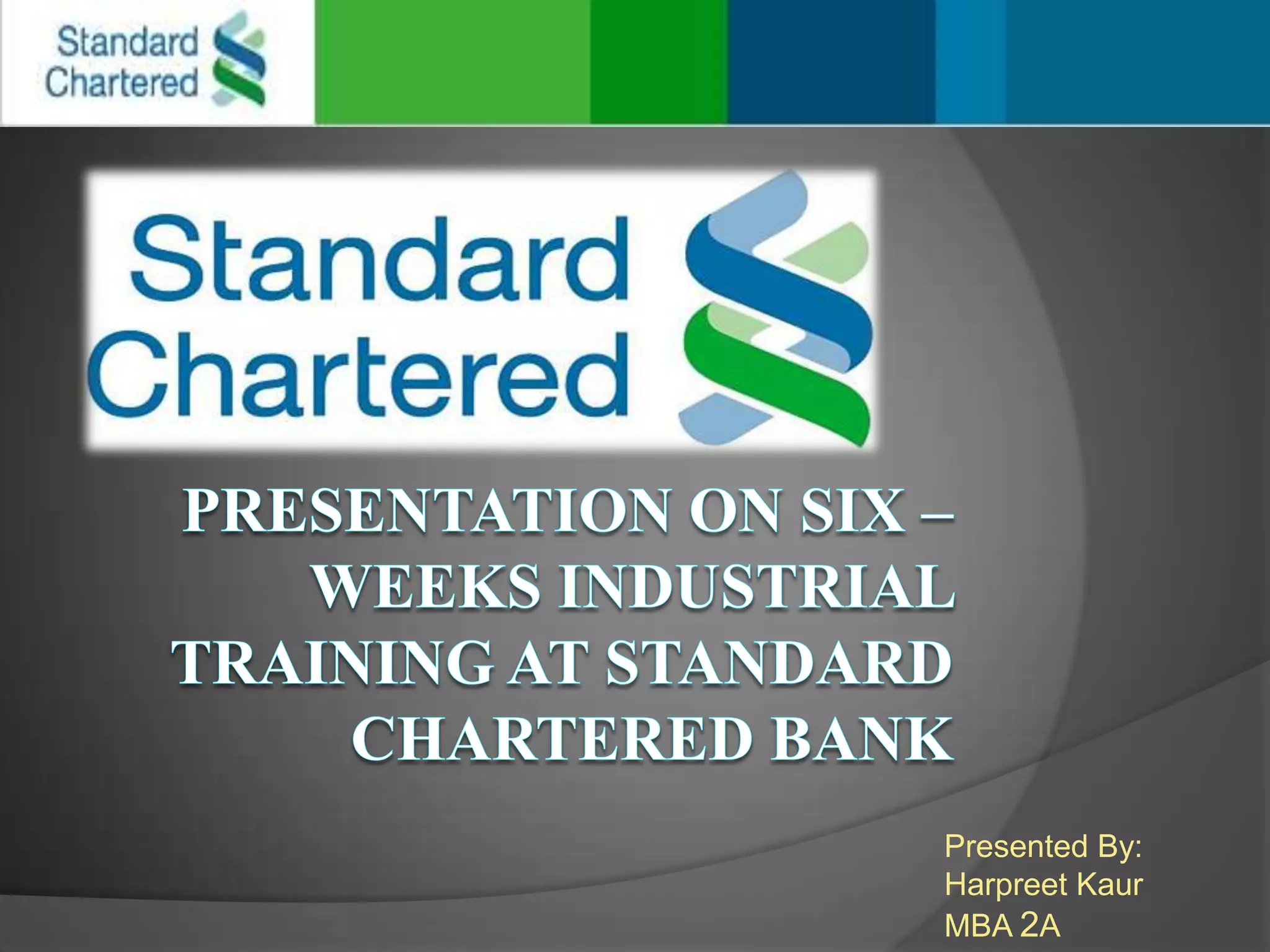 Standard Chartered

Standard Chartered

PRESENTATION ON SIX – WEEKS INDUSTRIAL TRAINING AT STANDARD CHARTERED BANK

Presented By:
Harpreet Kaur
MBA 2A